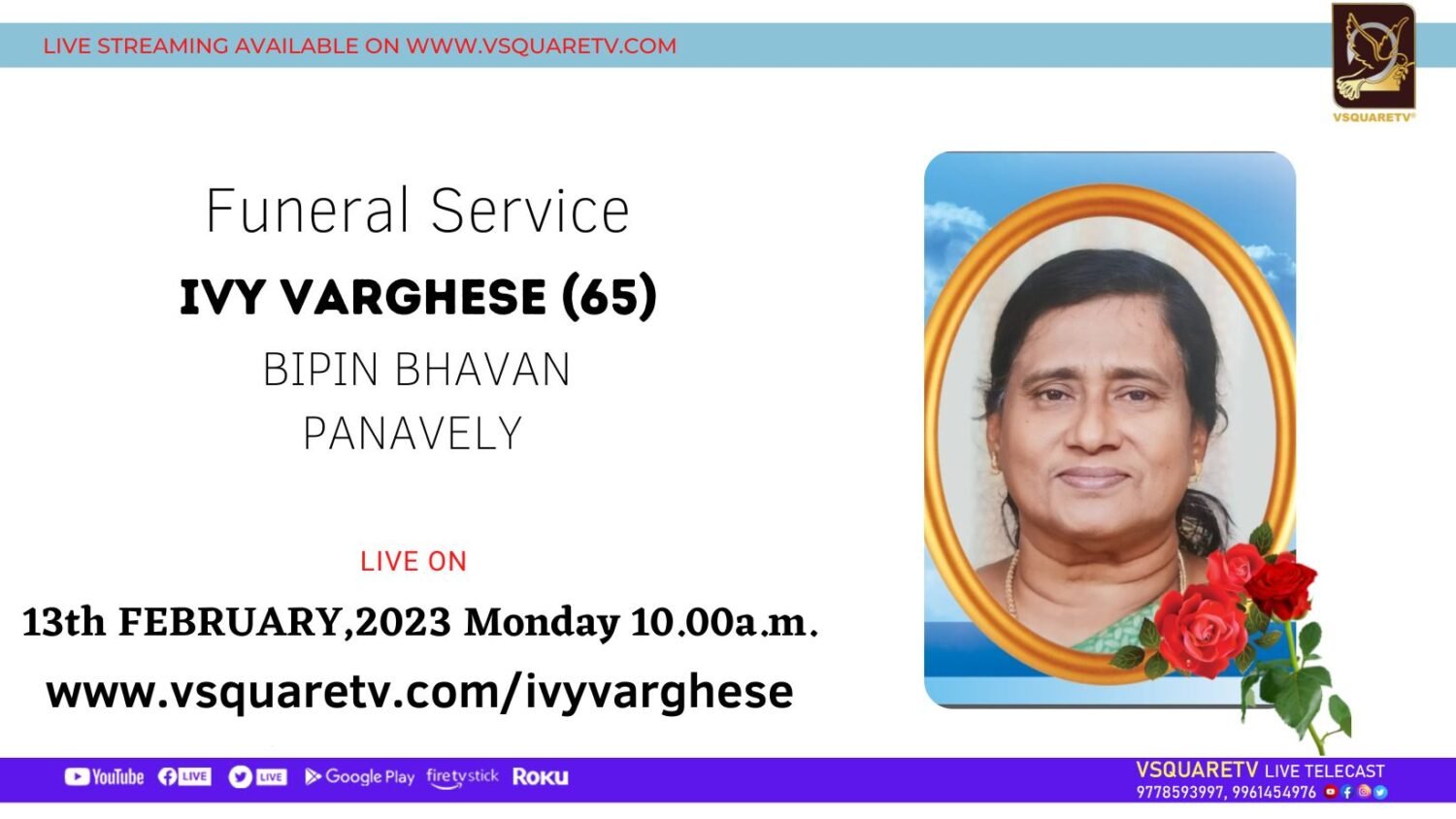 LIVE STREAMING AVAILABLE ON WWW.VSQUARETV.COM

VSQUARETV®

Funeral Service

IVY VARGHESE (65)

BIPIN BHAVAN

PANAVELY

LIVE ON

13th FEBRUARY,2023 Monday 10.00a.m.

www.vsquaretv.com/ivyvarghese

YouTube LIVE LIVE Google Play firetvstick Roku

VSQUARETV LIVE TELECAST

9778593997, 9961454976